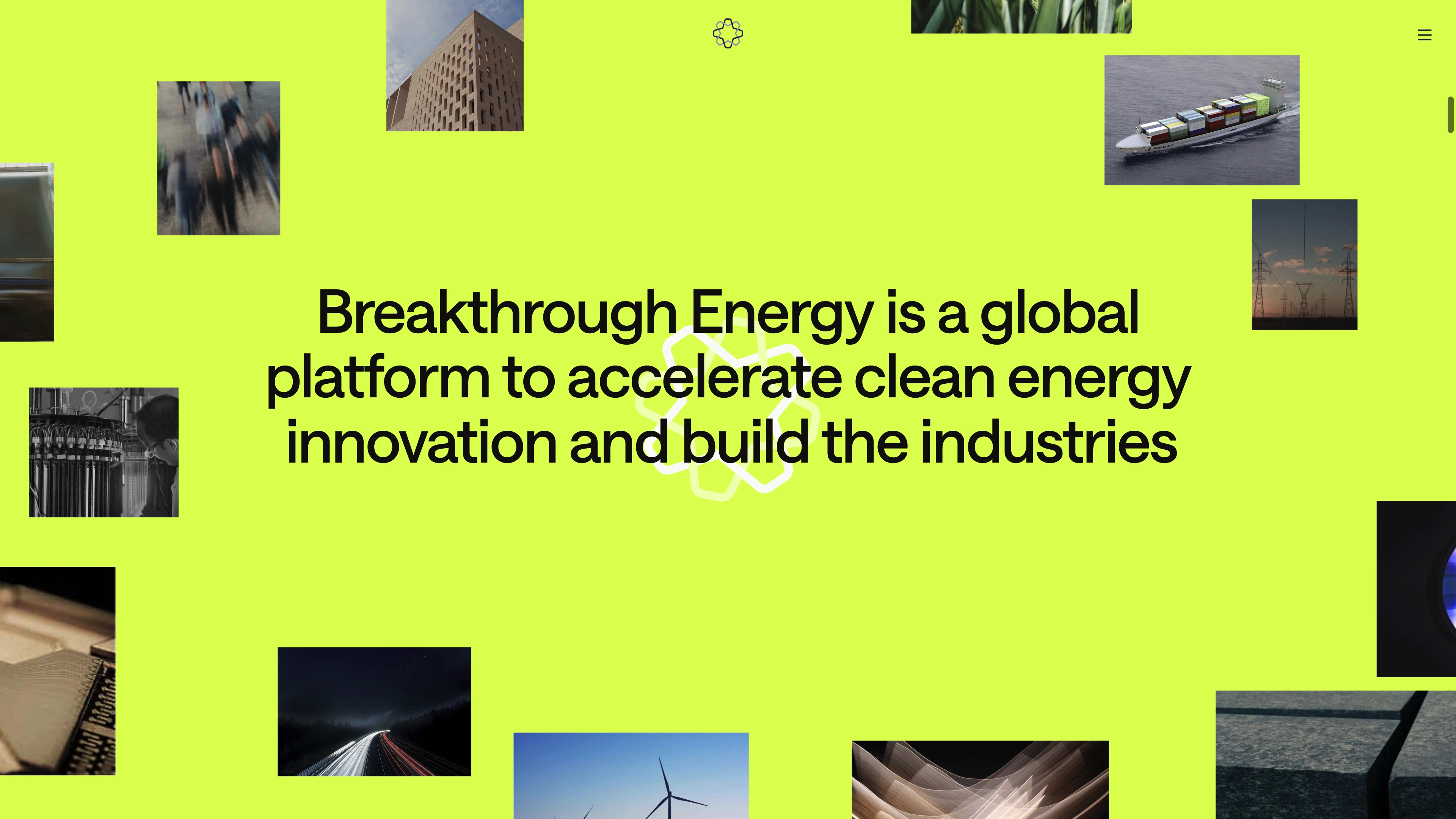 Breakthrough Energy is a global platform to accelerate clean energy innovation and build the industries